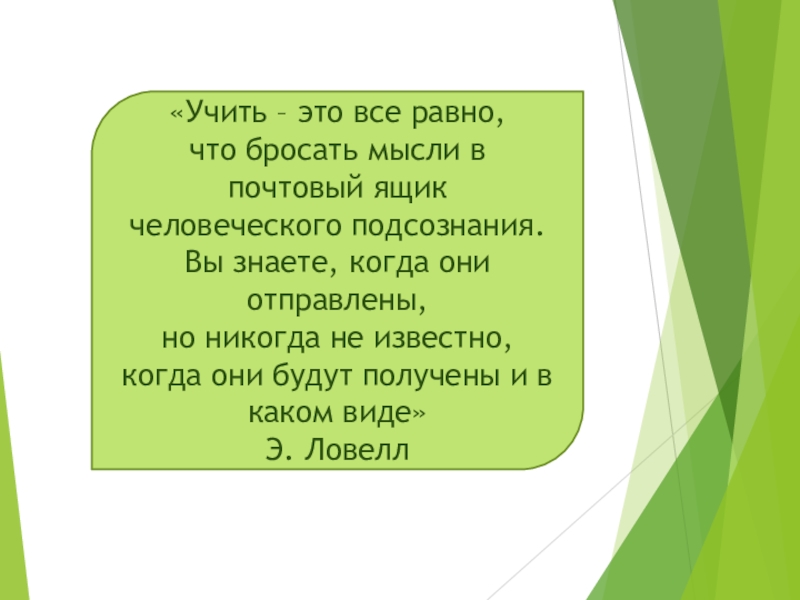 «Учить – это все равно, что бросать мысли в почтовый ящик человеческого подсознания. Вы знаете, когда они отправлены, но никогда не известно, когда они будут получены и в каком виде»
Э. Ловелл